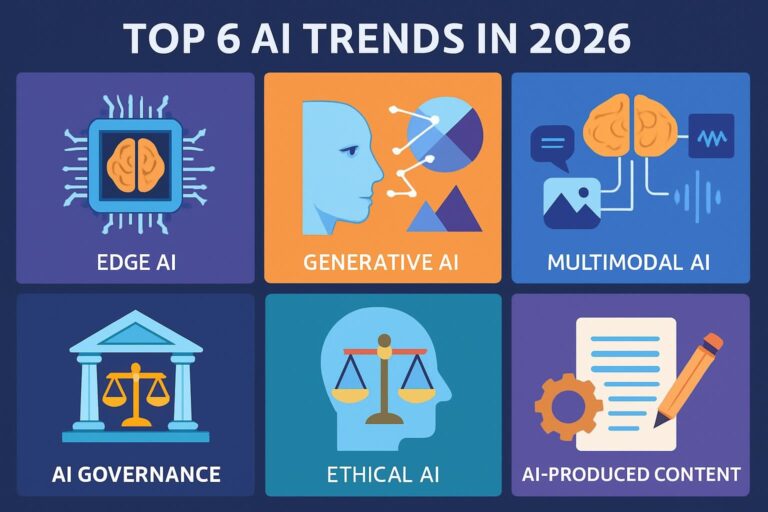 TOP 6 AI TRENDS IN 2026

EDGE AI

GENERATIVE AI

MULTIMODAL AI

AI GOVERNANCE

ETHICAL AI

AI-PRODUCED CONTENT